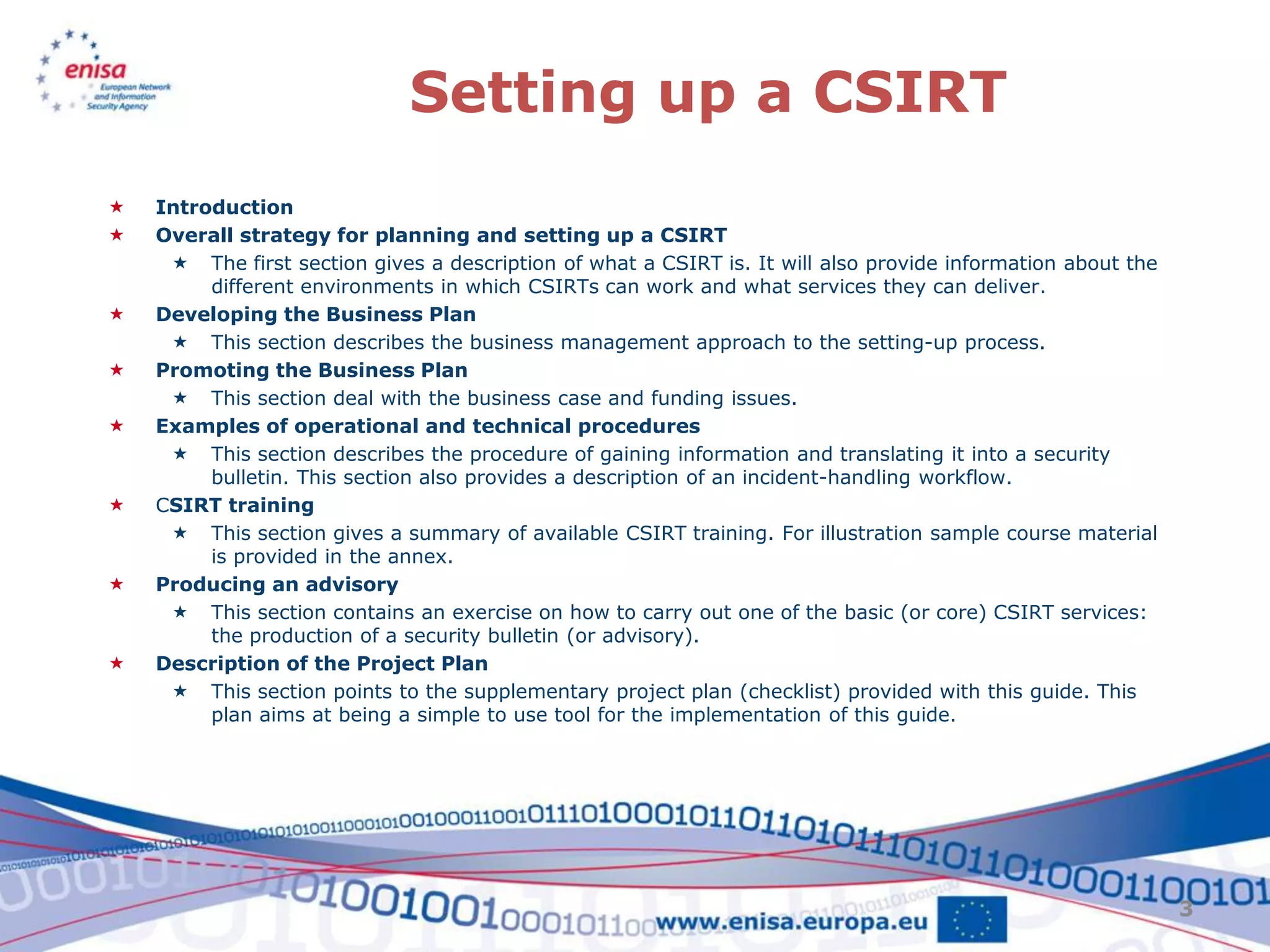 enisa
European Network and Information Security Agency

Setting up a CSIRT

★ Introduction
★ Overall strategy for planning and setting up a CSIRT
★ The first section gives a description of what a CSIRT is. It will also provide information about the different environments in which CSIRTs can work and what services they can deliver.
★ Developing the Business Plan
★ This section describes the business management approach to the setting-up process.
★ Promoting the Business Plan
★ This section deal with the business case and funding issues.
★ Examples of operational and technical procedures
★ This section describes the procedure of gaining information and translating it into a security bulletin. This section also provides a description of an incident-handling workflow.
★ CSIRT training
★ This section gives a summary of available CSIRT training. For illustration sample course material is provided in the annex.
★ Producing an advisory
★ This section contains an exercise on how to carry out one of the basic (or core) CSIRT services: the production of a security bulletin (or advisory).
★ Description of the Project Plan
★ This section points to the supplementary project plan (checklist) provided with this guide. This plan aims at being a simple to use tool for the implementation of this guide.

www.enisa.europa.eu

3